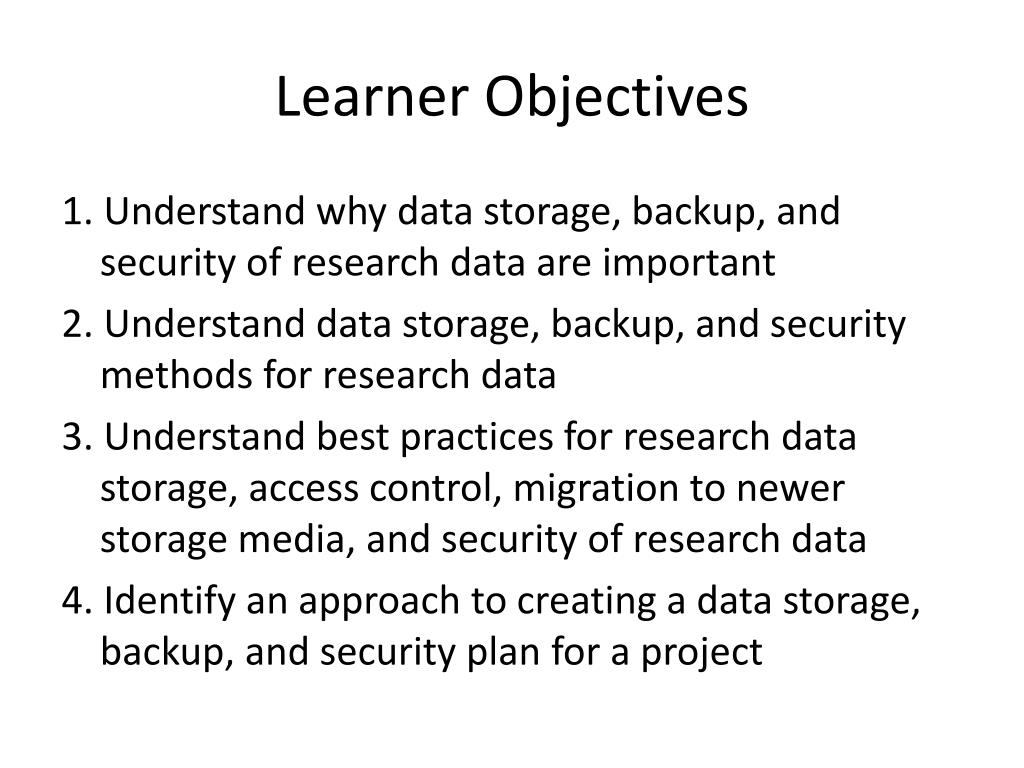 Learner Objectives

1. Understand why data storage, backup, and security of research data are important

2. Understand data storage, backup, and security methods for research data

3. Understand best practices for research data storage, access control, migration to newer storage media, and security of research data

4. Identify an approach to creating a data storage, backup, and security plan for a project